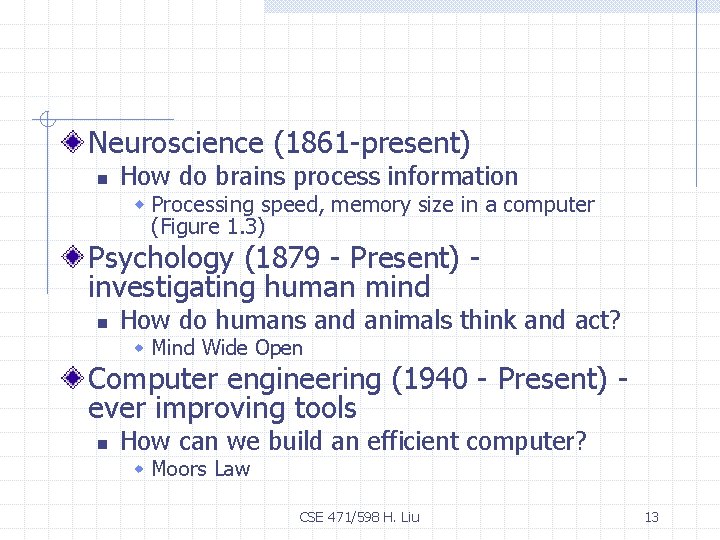 Neuroscience (1861-present)

How do brains process information

Processing speed, memory size in a computer (Figure 1.3)

Psychology (1879 - Present) - investigating human mind

How do humans and animals think and act?

Mind Wide Open

Computer engineering (1940 - Present) - ever improving tools

How can we build an efficient computer?

Moors Law

CSE 471/598 H. Liu

13